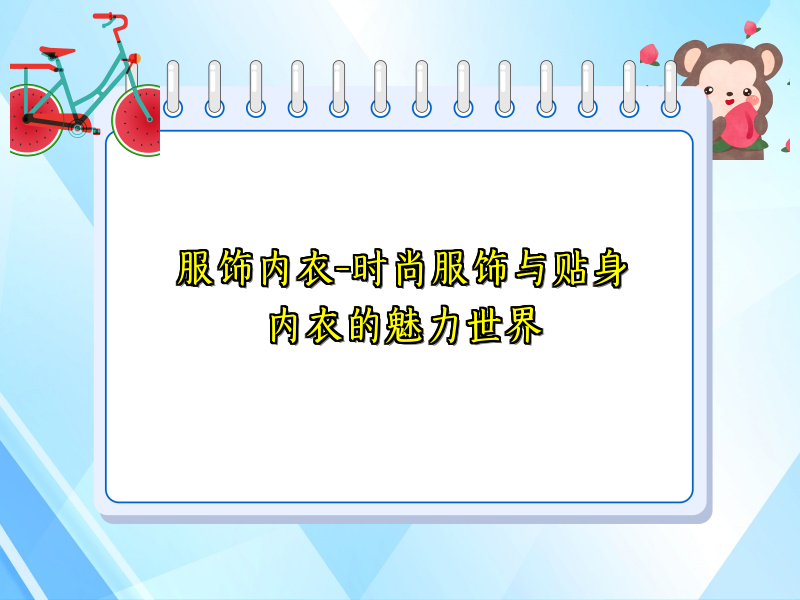 服饰内衣-时尚服饰与贴身内衣的魅力世界